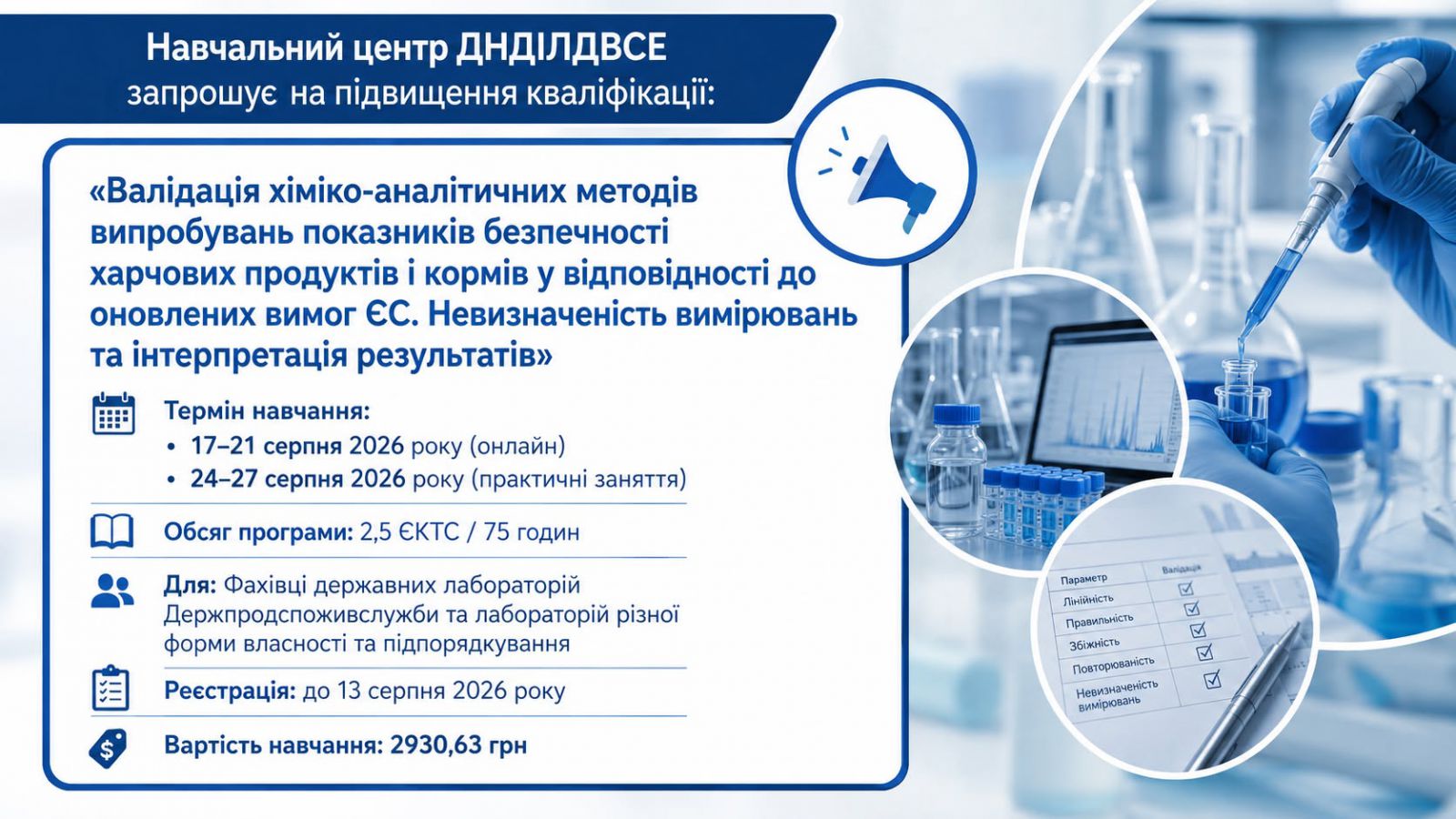 Навчальний центр ДНДІЛДВСЕ
запрошує на підвищення кваліфікації:

«Валідація хіміко-аналітичних методів випробувань показників безпечності харчових продуктів і кормів у відповідності до оновлених вимог ЄС. Невизначеність вимірювань та інтерпретація результатів»

Термін навчання:
• 17–21 серпня 2026 року (онлайн)
• 24–27 серпня 2026 року (практичні заняття)

Обсяг програми: 2,5 ЄКТС / 75 годин

Для: Фахівці державних лабораторій Держпродспоживслужби та лабораторій різної форми власності та підпорядкування

Реєстрація: до 13 серпня 2026 року

Вартість навчання: 2930,63 грн

| Параметр | Валідація |
|---|---|
| Лінійність | ☑ |
| Правильність | ☑ |
| Збіжність | ☑ |
| Повторюваність | ☑ |
| Невизначеність вимірювань | ☑ |